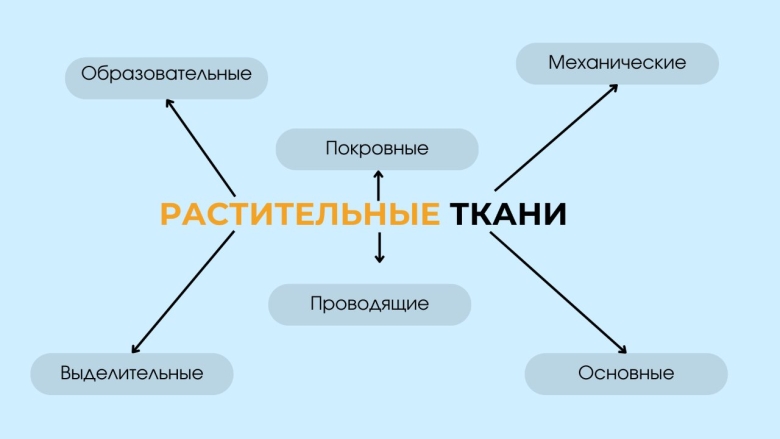 Образовательные

Механические

Покровные

РАСТИТЕЛЬНЫЕ ТКАНИ

Проводящие

Выделительные

Основные